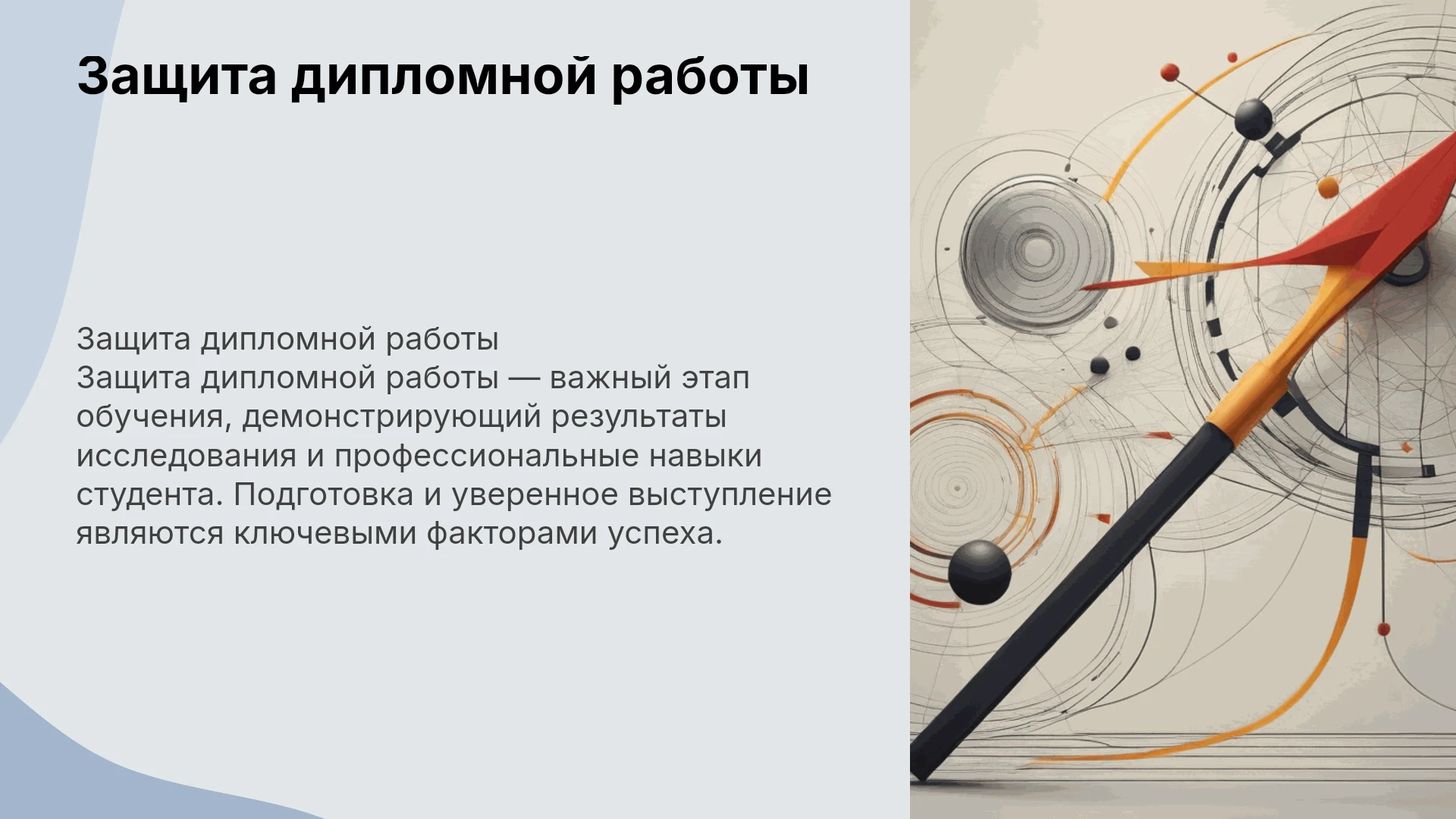 Защита дипломной работы

Защита дипломной работы

Защита дипломной работы — важный этап обучения, демонстрирующий результаты исследования и профессиональные навыки студента. Подготовка и уверенное выступление являются ключевыми факторами успеха.